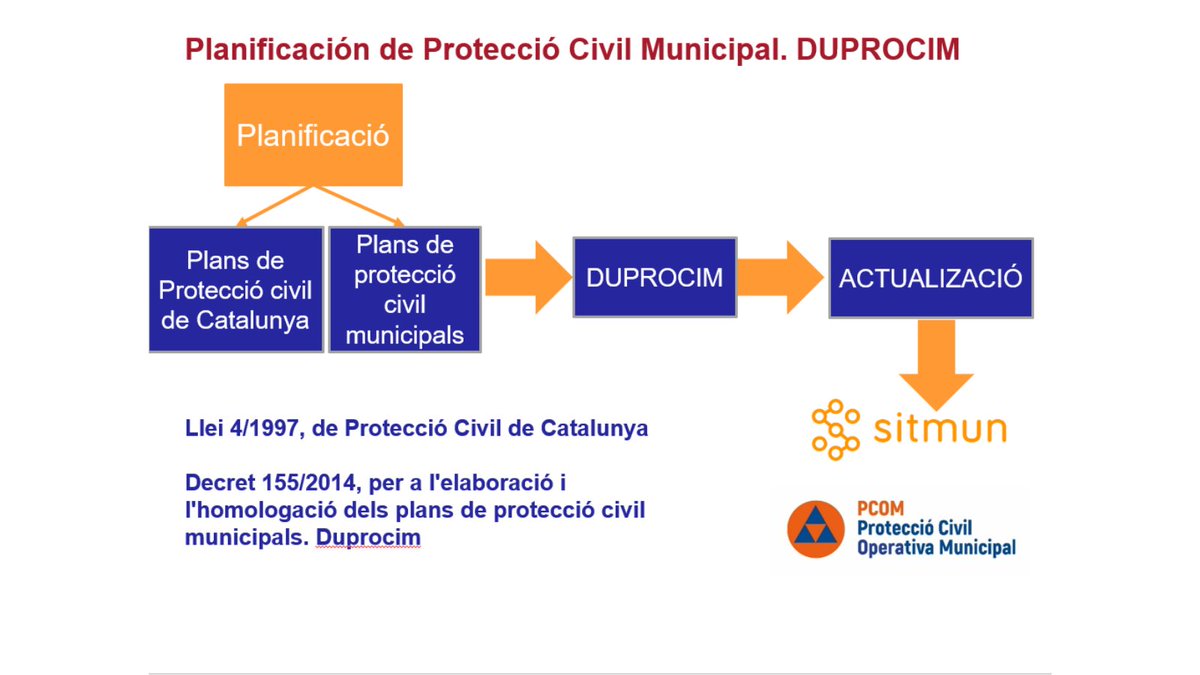 Planificación de Protecció Civil Municipal. DUPROCIM

Planificació

Plans de Protecció civil de Catalunya

Plans de protecció civil municipals

DUPROCIM

ACTUALIZACIÓ

sitmun

Llei 4/1997, de Protecció Civil de Catalunya

Decret 155/2014, per a l'elaboració i l'homologació dels plans de protecció civil municipals. Duprocim

PCOM
Protecció Civil
Operativa Municipal